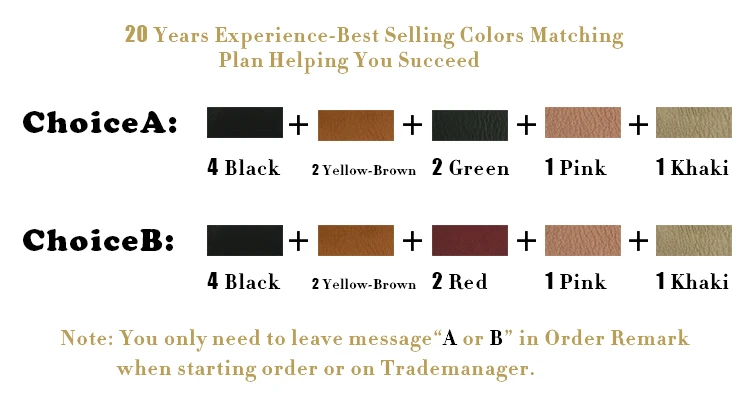 20 Years Experience-Best Selling Colors Matching Plan Helping You Succeed

ChoiceA: + + + +

4 Black 2 Yellow-Brown 2 Green 1 Pink 1 Khaki

ChoiceB: + + + +

4 Black 2 Yellow-Brown 2 Red 1 Pink 1 Khaki

Note: You only need to leave message"A or B" in Order Remark when starting order or on Trademanager.